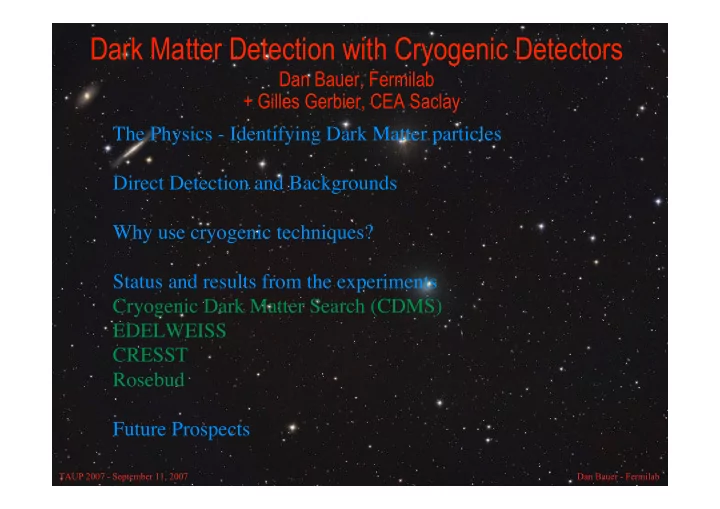 Dark Matter Detection with Cryogenic Detectors
Dan Bauer, Fermilab
+ Gilles Gerbier, CEA Saclay

The Physics - Identifying Dark Matter particles

Direct Detection and Backgrounds

Why use cryogenic techniques?

Status and results from the experiments
Cryogenic Dark Matter Search (CDMS)
EDELWEISS
CRESST
Rosebud

Future Prospects

TAUP 2007 - September 11, 2007

Dan Bauer - Fermilab